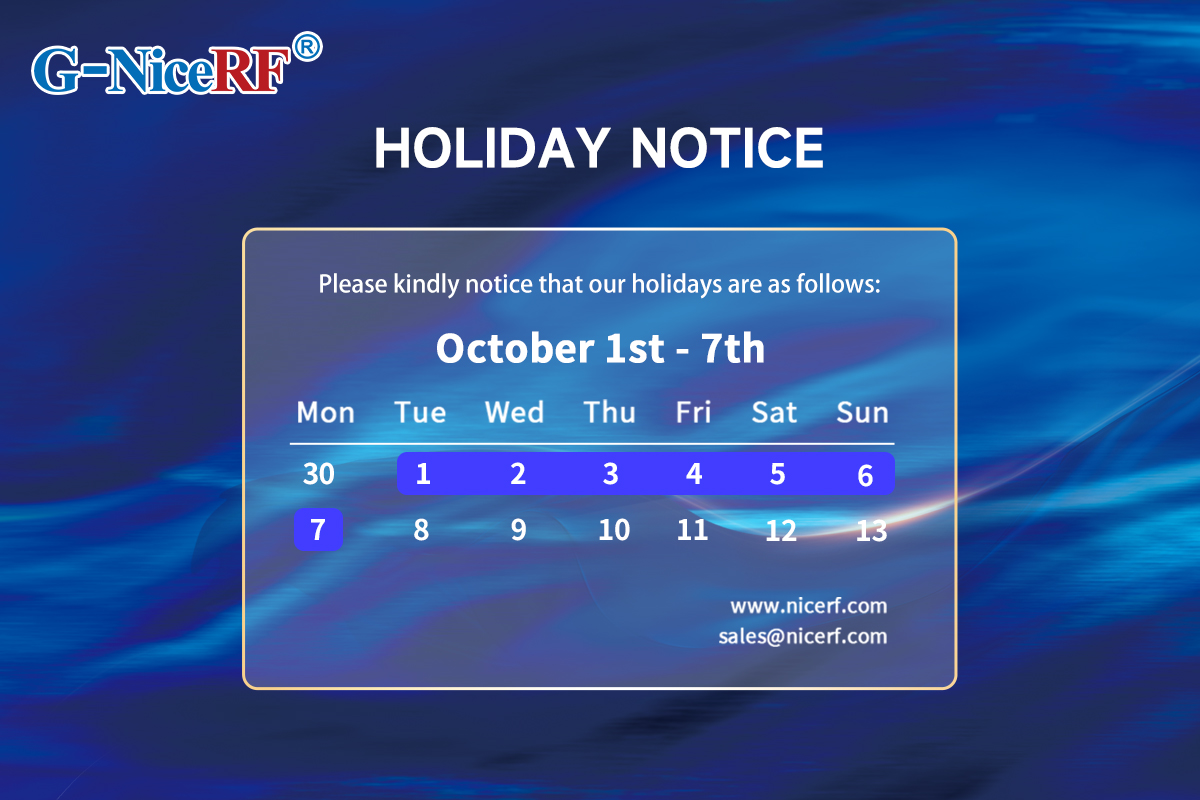 G-NiceRF®

HOLIDAY NOTICE

Please kindly notice that our holidays are as follows:

October 1st - 7th

| Mon | Tue | Wed | Thu | Fri | Sat | Sun |
|---|---|---|---|---|---|---|
| 30 | 1 | 2 | 3 | 4 | 5 | 6 |
| 7 | 8 | 9 | 10 | 11 | 12 | 13 |

www.nicerf.com
sales@nicerf.com